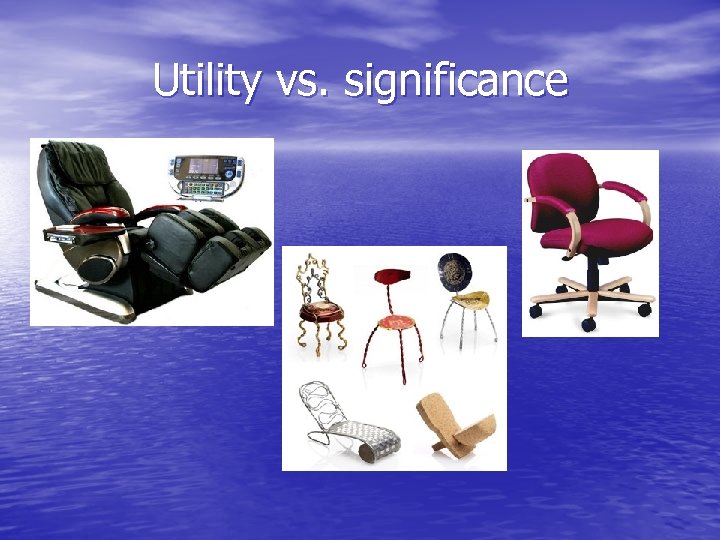 Utility vs. significance